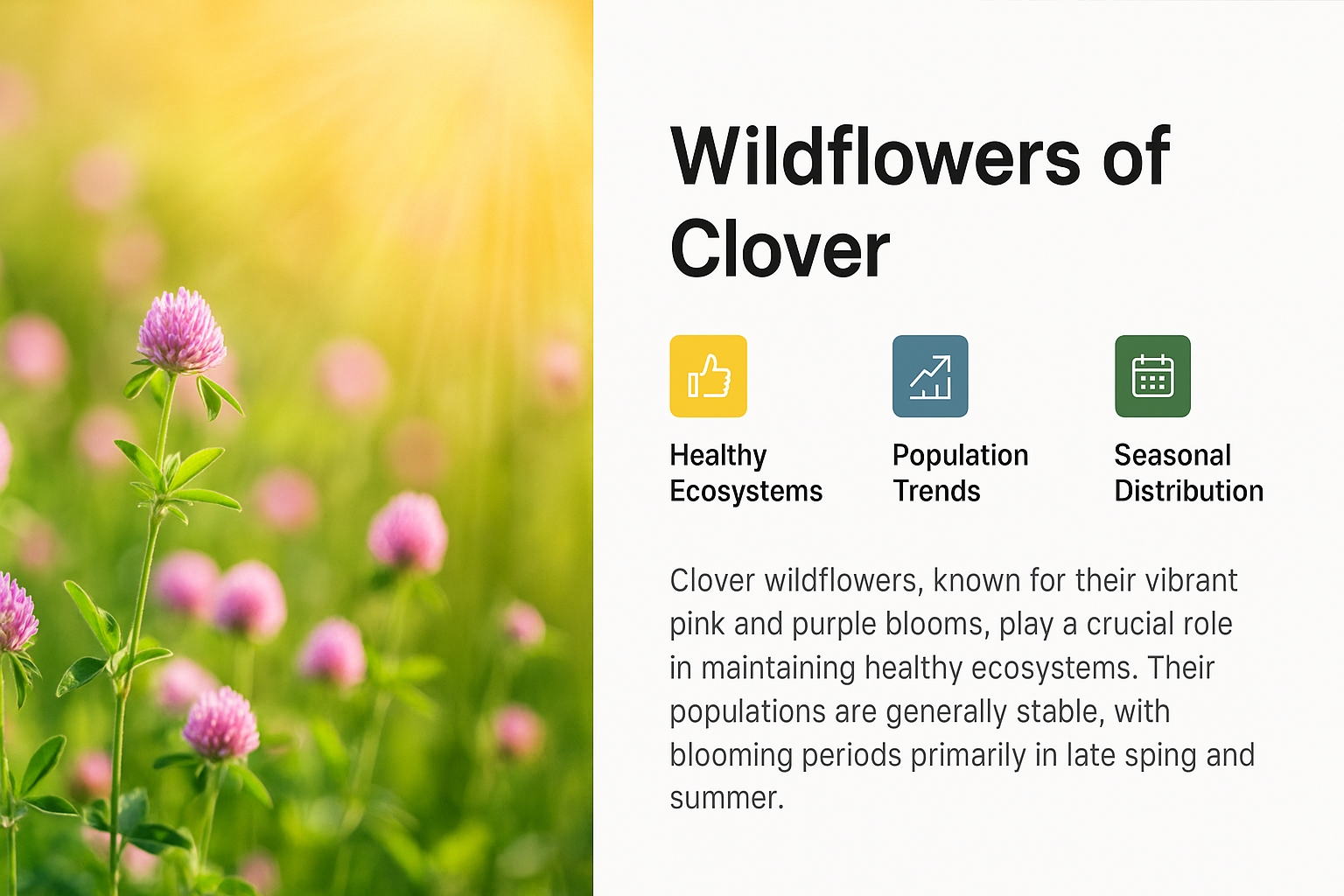 Wildflowers of Clover

Healthy Ecosystems

Population Trends

Seasonal Distribution

Clover wildflowers, known for their vibrant pink and purple blooms, play a crucial role in maintaining healthy ecosystems. Their populations are generally stable, with blooming periods primarily in late sping and summer.